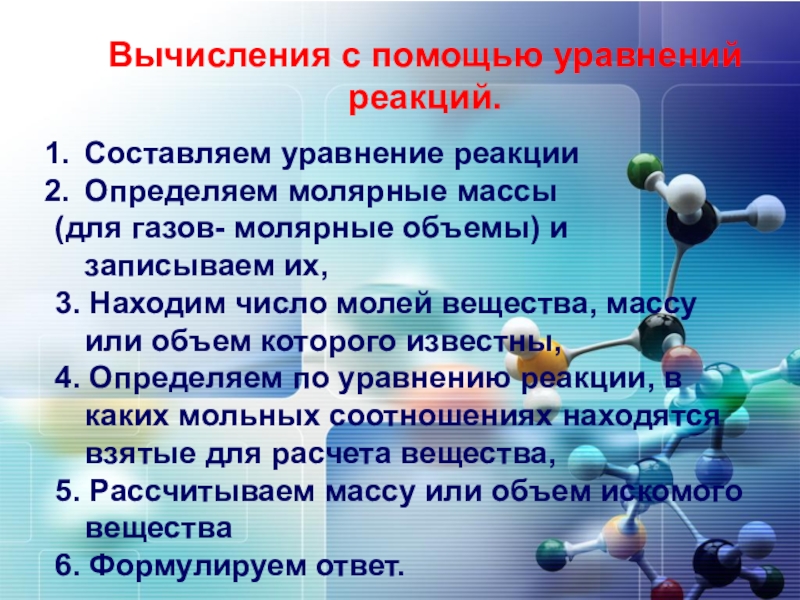 Вычисления с помощью уравнений реакций.

1. Составляем уравнение реакции
2. Определяем молярные массы
(для газов- молярные объемы) и записываем их,
3. Находим число молей вещества, массу или объем которого известны,
4. Определяем по уравнению реакции, в каких мольных соотношениях находятся взятые для расчета вещества,
5. Рассчитываем массу или объем искомого вещества
6. Формулируем ответ.